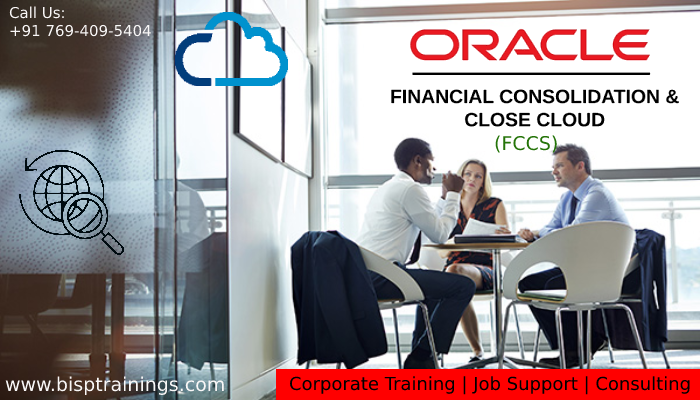 Call Us:
+91 769-409-5404

ORACLE

FINANCIAL CONSOLIDATION & CLOSE CLOUD
(FCCS)

www.bisptrainings.com

Corporate Training | Job Support | Consulting